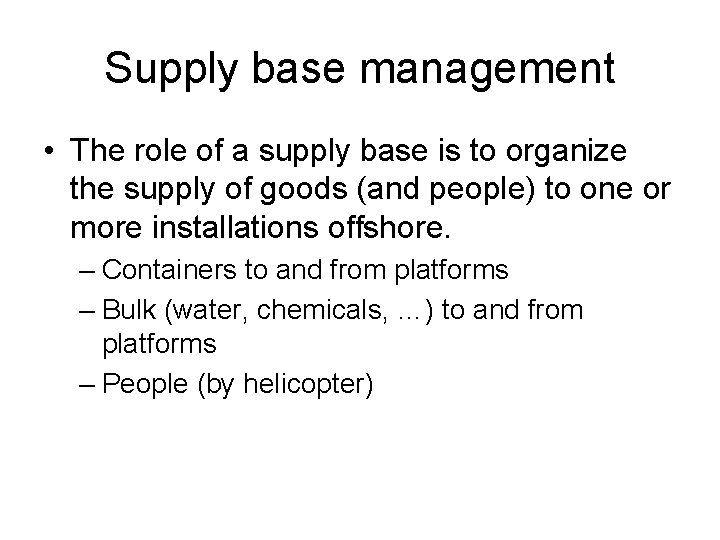 Supply base management

• The role of a supply base is to organize the supply of goods (and people) to one or more installations offshore.
– Containers to and from platforms
– Bulk (water, chemicals, …) to and from platforms
– People (by helicopter)